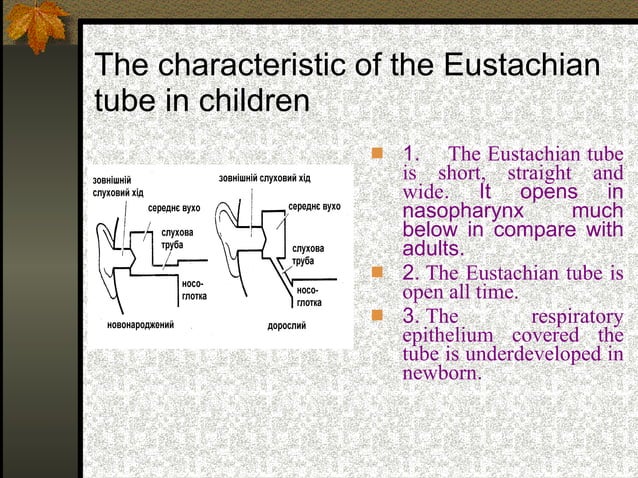 The characteristic of the Eustachian tube in children

зовнішній слуховий хід

середнє вухо

слухова труба

носо-глотка

новонароджений

зовнішній слуховий хід

середнє вухо

слухова труба

носо-глотка

дорослий

1. The Eustachian tube is short, straight and wide. It opens in nasopharynx much below in compare with adults.

2. The Eustachian tube is open all time.

3. The respiratory epithelium covered the tube is underdeveloped in newborn.